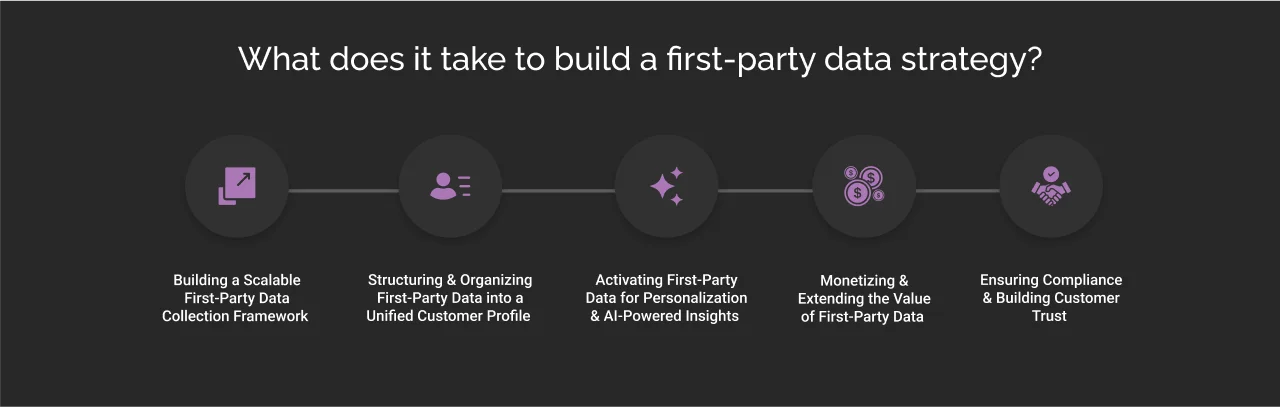 What does it take to build a first-party data strategy?

Building a Scalable First-Party Data Collection Framework

Structuring & Organizing First-Party Data into a Unified Customer Profile

Activating First-Party Data for Personalization & AI-Powered Insights

Monetizing & Extending the Value of First-Party Data

Ensuring Compliance & Building Customer Trust